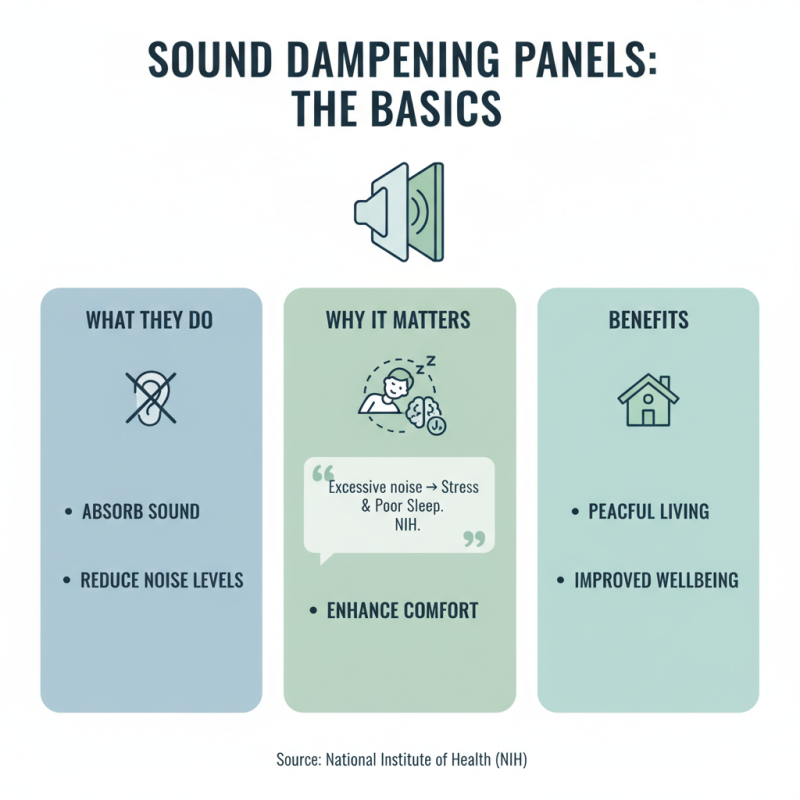 SOUND DAMPENING PANELS: THE BASICS

WHAT THEY DO

• ABSORB SOUND

• REDUCE NOISE LEVELS

WHY IT MATTERS

“ Excessive noise → Stress & Poor Sleep. NIH. ”

• ENHANCE COMFORT

BENEFITS

• PEACFUL LIVING

• IMPROVED WELLBEING

Source: National Institute of Health (NIH)